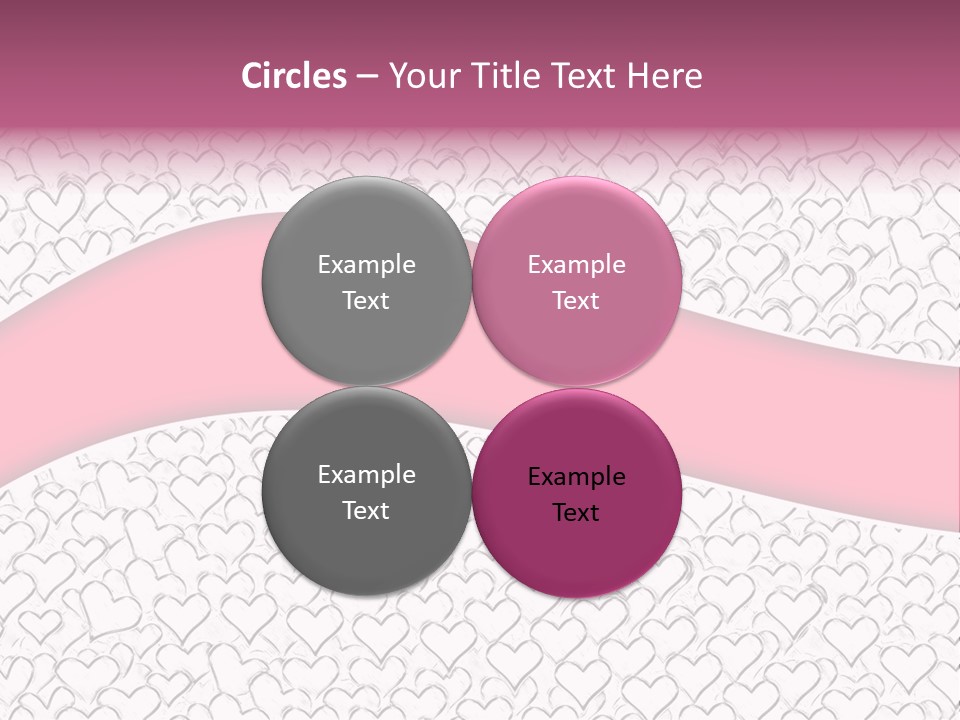 Circles – Your Title Text Here

Example Text

Example Text

Example Text

Example Text